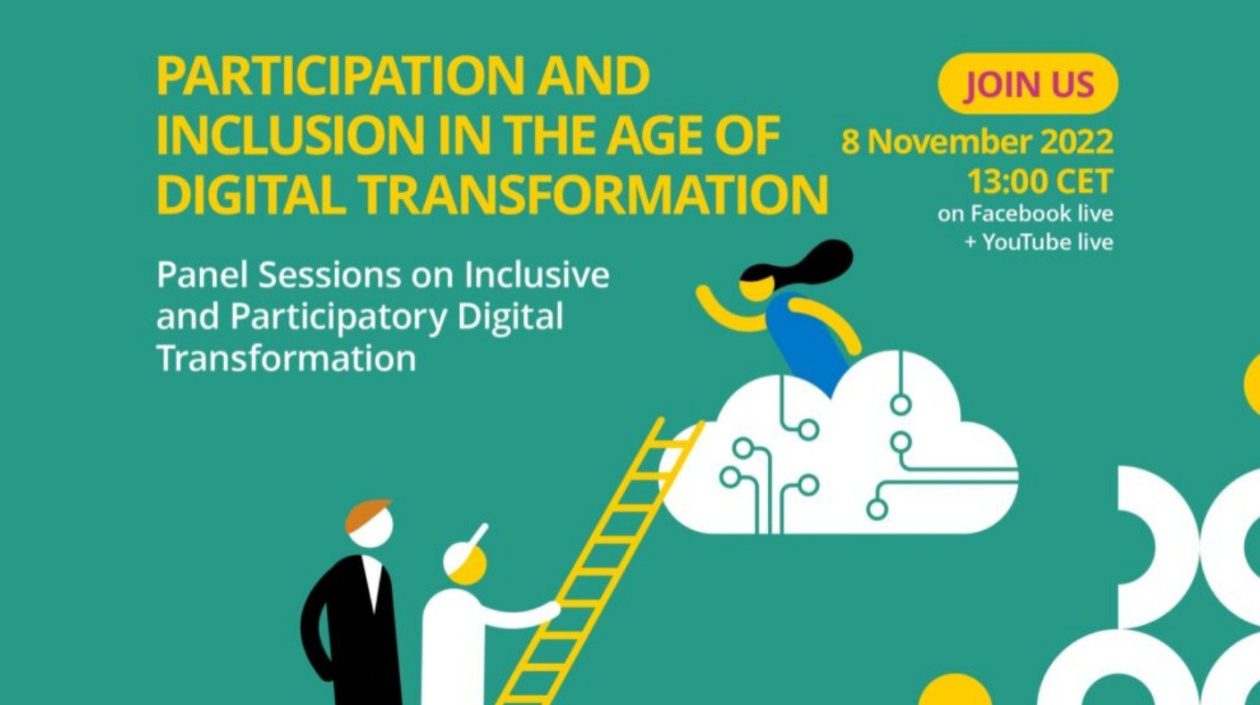 PARTICIPATION AND INCLUSION IN THE AGE OF DIGITAL TRANSFORMATION

Panel Sessions on Inclusive and Participatory Digital Transformation

JOIN US

8 November 2022
13:00 CET
on Facebook live
+ YouTube live